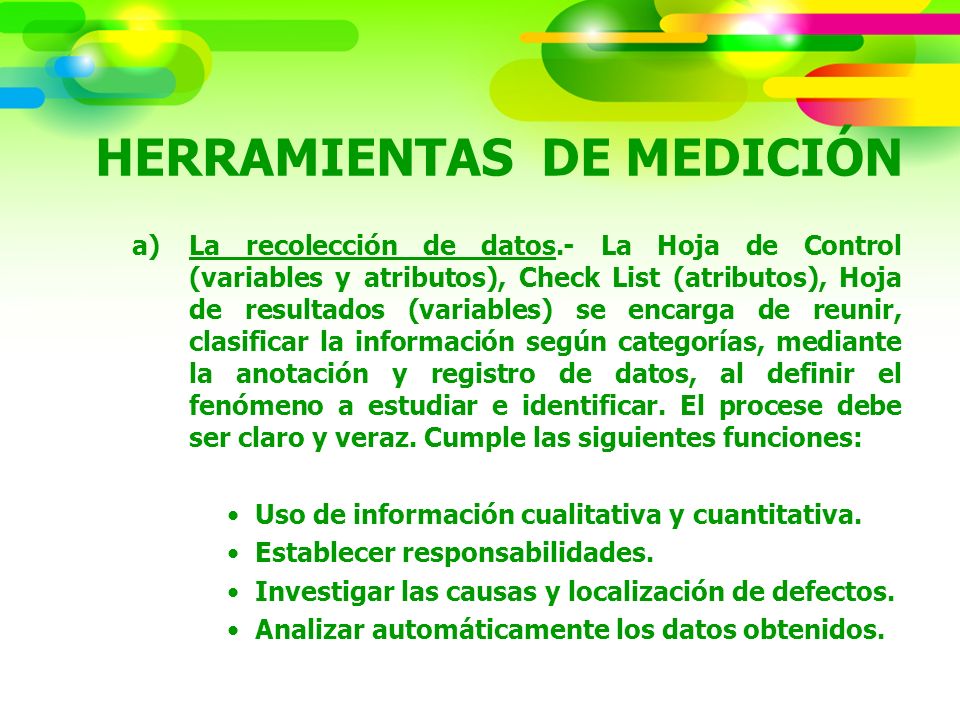 HERRAMIENTAS DE MEDICIÓN

a) La recolección de datos.- La Hoja de Control (variables y atributos), Check List (atributos), Hoja de resultados (variables) se encarga de reunir, clasificar la información según categorías, mediante la anotación y registro de datos, al definir el fenómeno a estudiar e identificar. El procese debe ser claro y veraz. Cumple las siguientes funciones:

• Uso de información cualitativa y cuantitativa.
• Establecer responsabilidades.
• Investigar las causas y localización de defectos.
• Analizar automáticamente los datos obtenidos.